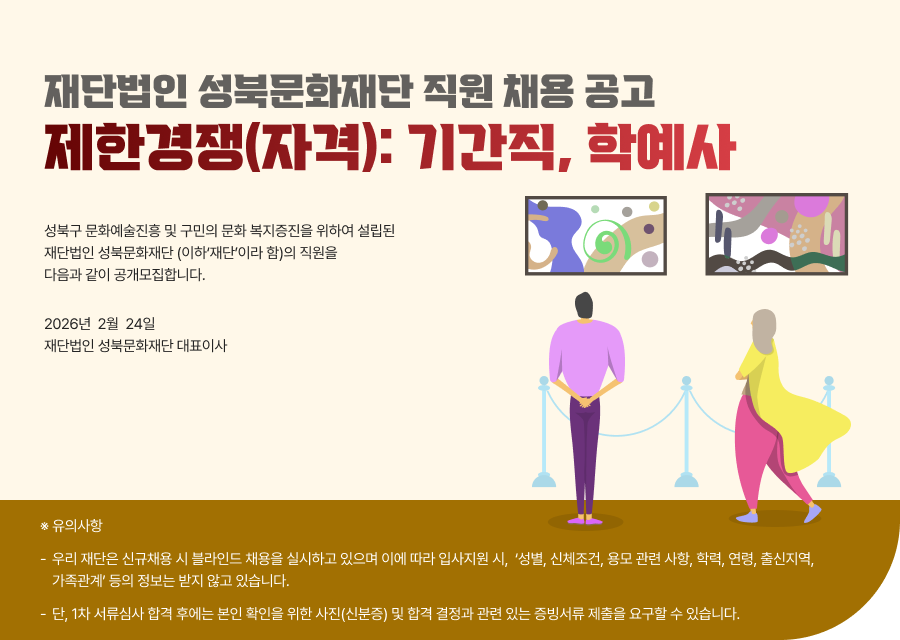 재단법인 성북문화재단 직원 채용 공고
제한경쟁(자격): 기간직, 학예사

성북구 문화예술진흥 및 구민의 문화 복지증진을 위하여 설립된 재단법인 성북문화재단 (이하'재단'이라 함)의 직원을 다음과 같이 공개모집합니다.

2026년 2월 24일
재단법인 성북문화재단 대표이사

※ 유의사항

- 우리 재단은 신규채용 시 블라인드 채용을 실시하고 있으며 이에 따라 입사지원 시, '성별, 신체조건, 용모 관련 사항, 학력, 연령, 출신지역, 가족관계' 등의 정보는 받지 않고 있습니다.

- 단, 1차 서류심사 합격 후에는 본인 확인을 위한 사진(신분증) 및 합격 결정과 관련 있는 증빙서류 제출을 요구할 수 있습니다.